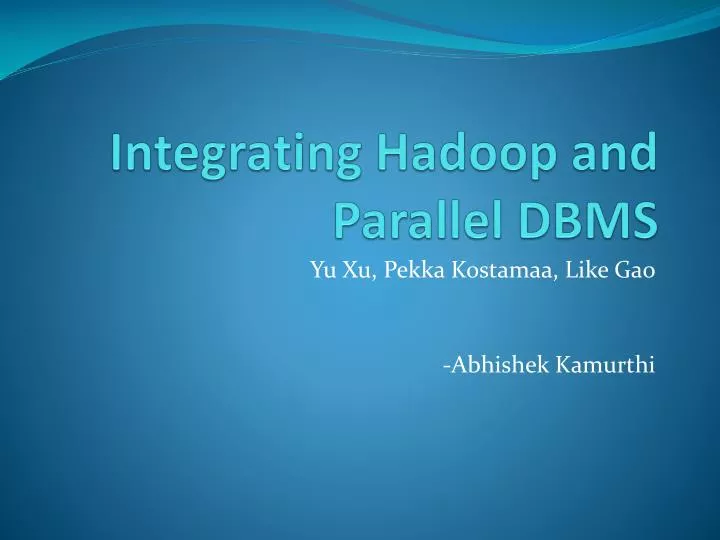 Integrating Hadoop and Parallel DBMS

Yu Xu, Pekka Kostamaa, Like Gao

-Abhishek Kamurthi